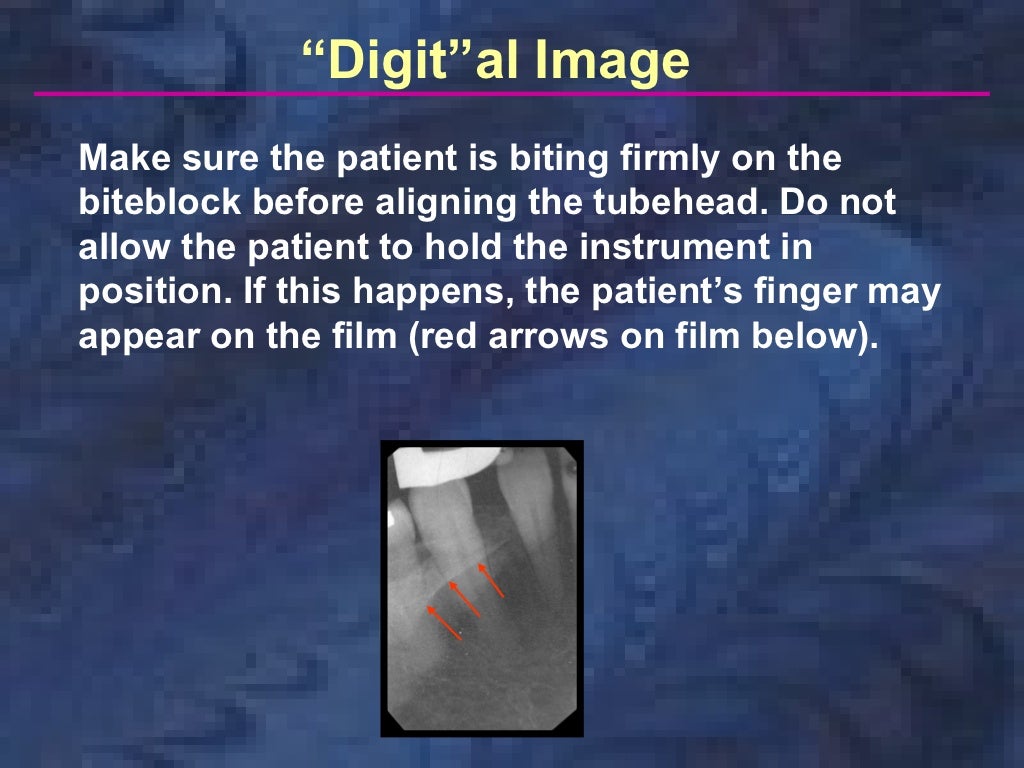 “Digit”al Image

Make sure the patient is biting firmly on the biteblock before aligning the tubehead. Do not allow the patient to hold the instrument in position. If this happens, the patient’s finger may appear on the film (red arrows on film below).